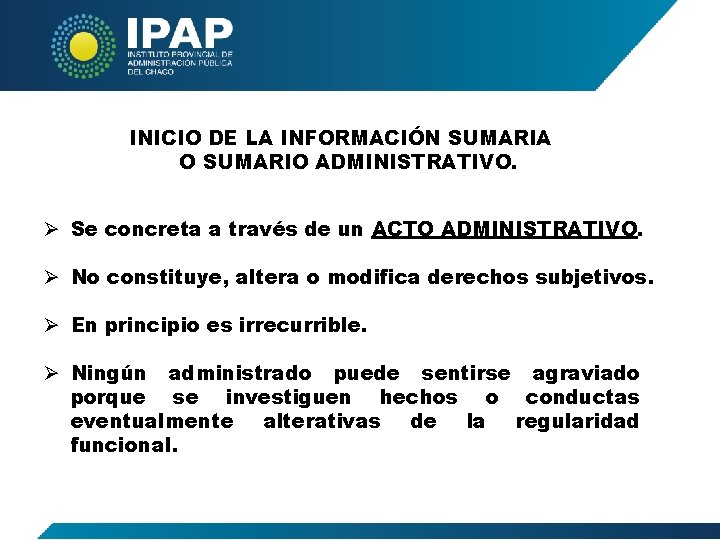 IPAP
INSTITUTO PROVINCIAL DE ADMINISTRACIÓN PÚBLICA DEL CHACO

INICIO DE LA INFORMACIÓN SUMARIA O SUMARIO ADMINISTRATIVO.

➢ Se concreta a través de un ACTO ADMINISTRATIVO.

➢ No constituye, altera o modifica derechos subjetivos.

➢ En principio es irrecurrible.

➢ Ningún administrado puede sentirse agraviado porque se investiguen hechos o conductas eventualmente alterativas de la regularidad funcional.